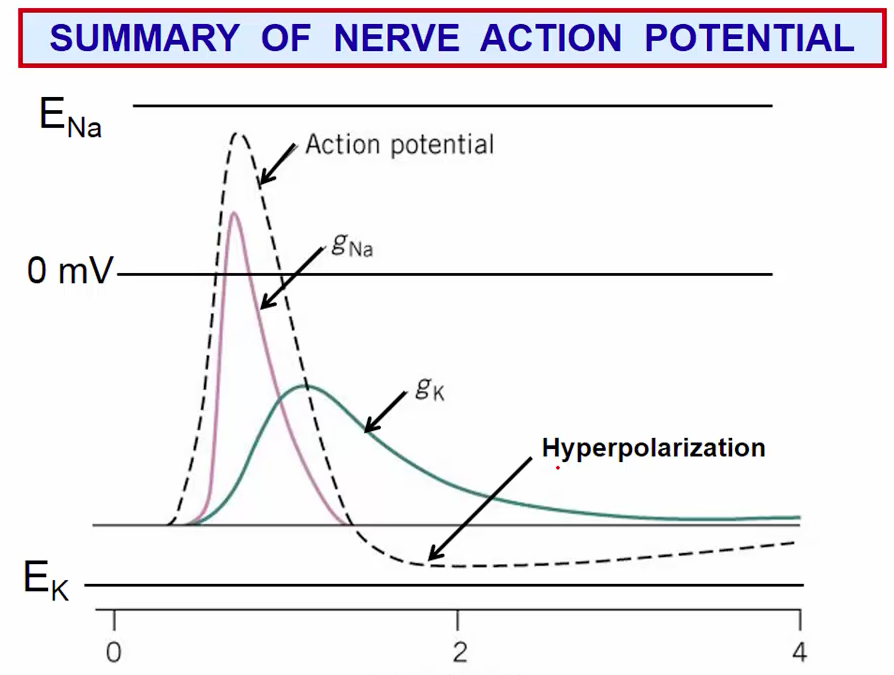 SUMMARY OF NERVE ACTION POTENTIAL

$E_{Na}$

Action potential

$g_{Na}$

0 mV

$g_K$

Hyperpolarization

$E_K$

0

2

4